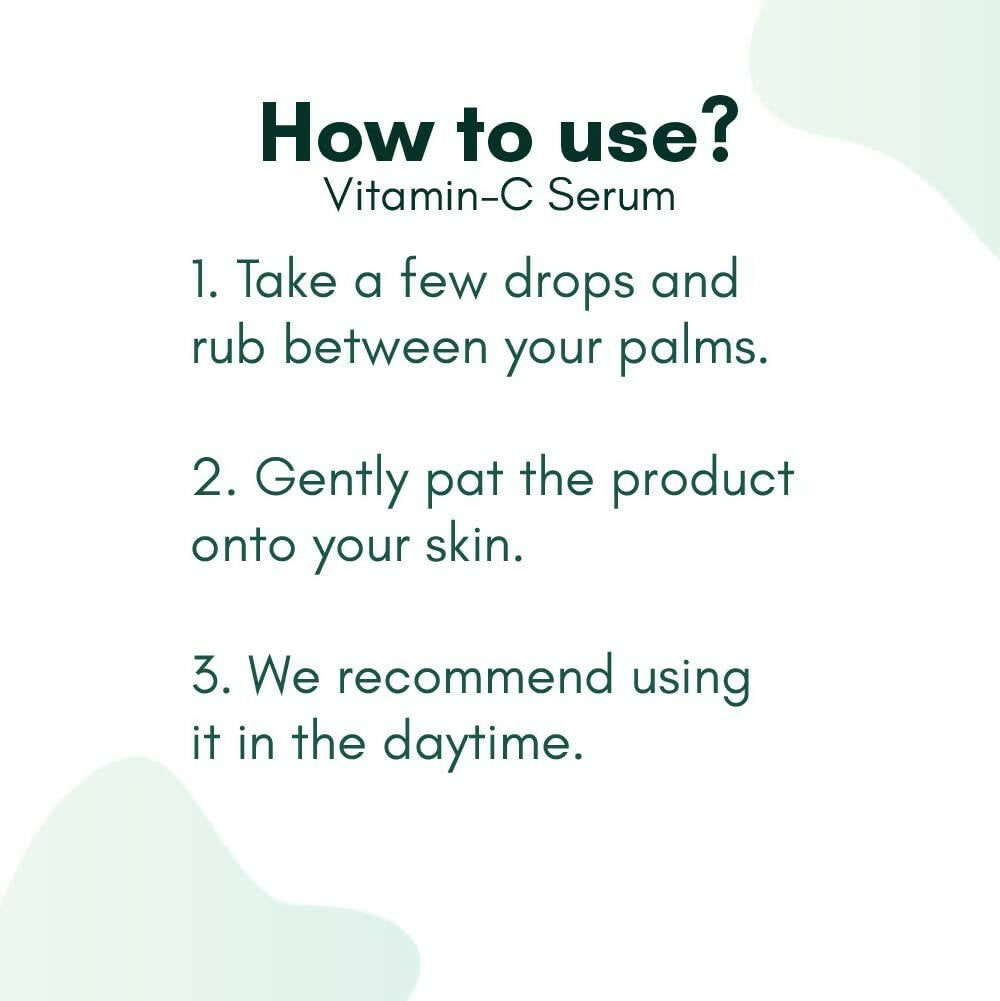 How to use?
Vitamin-C Serum

1. Take a few drops and rub between your palms.

2. Gently pat the product onto your skin.

3. We recommend using it in the daytime.